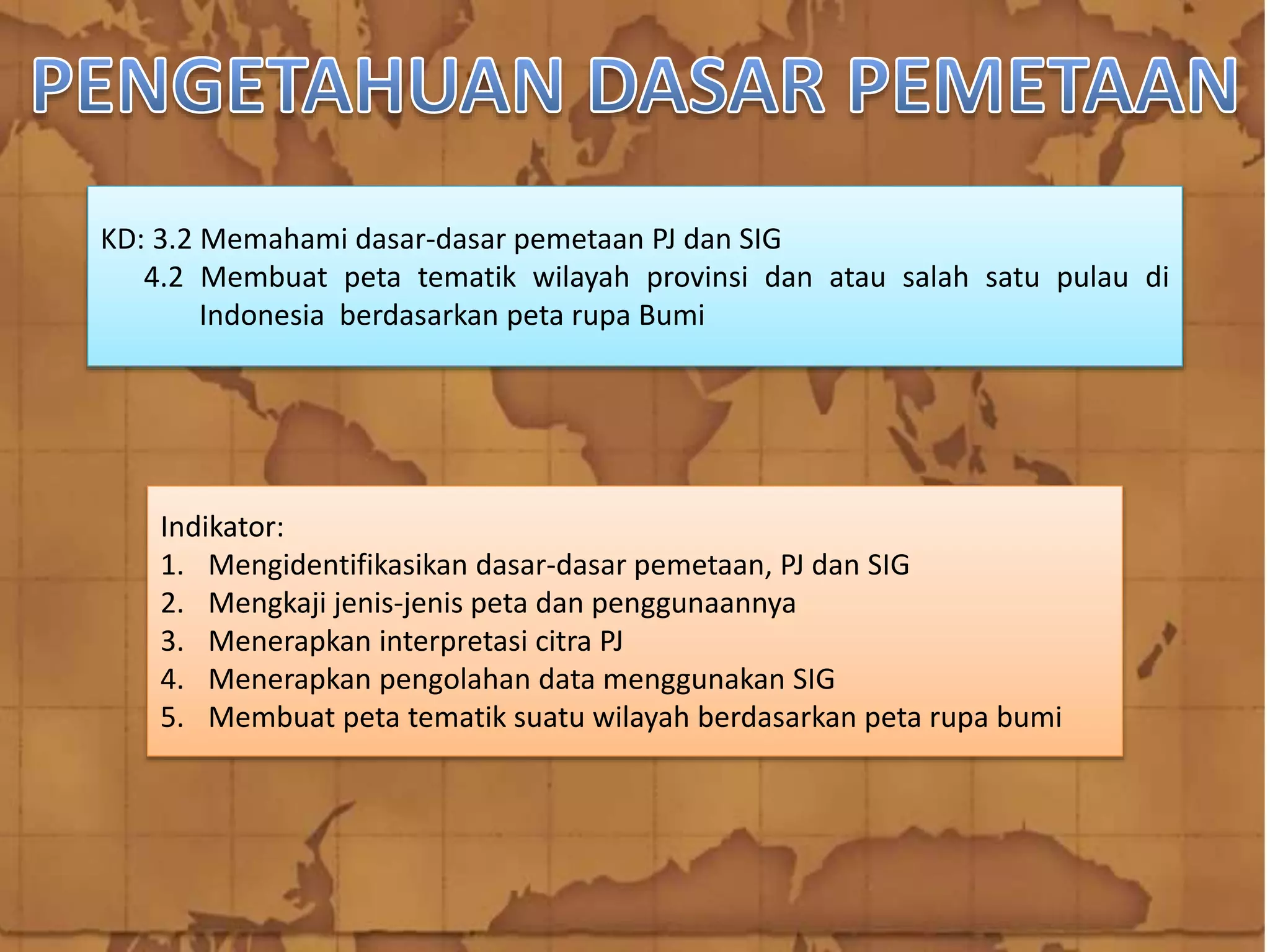 PENGETAHUAN DASAR PEMETAAN

KD: 3.2 Memahami dasar-dasar pemetaan PJ dan SIG
4.2 Membuat peta tematik wilayah provinsi dan atau salah satu pulau di Indonesia berdasarkan peta rupa Bumi

Indikator:
1. Mengidentifikasikan dasar-dasar pemetaan, PJ dan SIG
2. Mengkaji jenis-jenis peta dan penggunaannya
3. Menerapkan interpretasi citra PJ
4. Menerapkan pengolahan data menggunakan SIG
5. Membuat peta tematik suatu wilayah berdasarkan peta rupa bumi